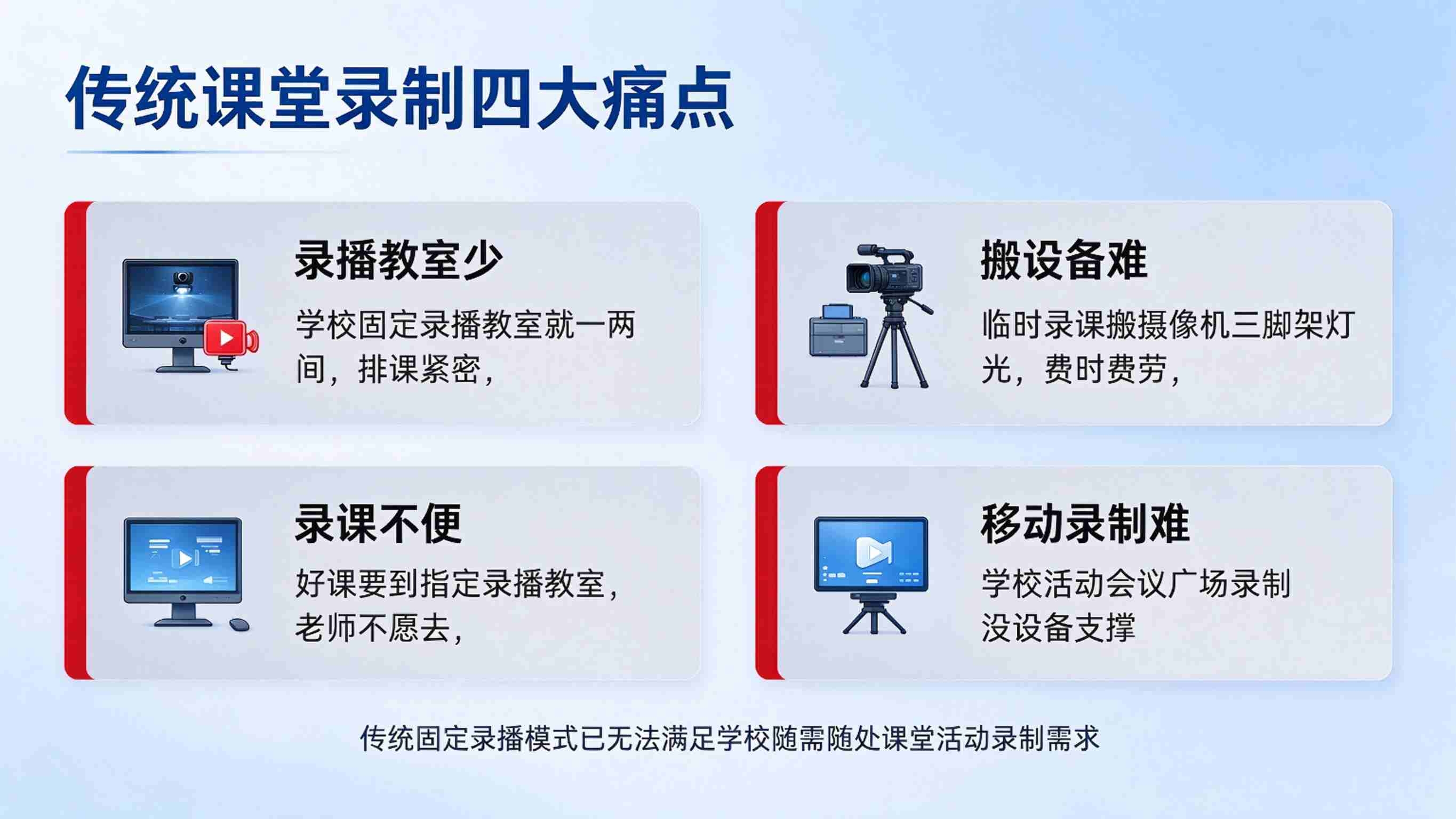 传统课堂录制四大痛点

录播教室少

学校固定录播教室就一两间，排课紧密，

搬设备难

临时录课搬摄像机三脚架灯光，费时费劳，

录课不便

好课要到指定录播教室，老师不愿去，

移动录制难

学校活动会议广场录制没设备支撑

传统固定录播模式已无法满足学校随需随处课堂活动录制需求